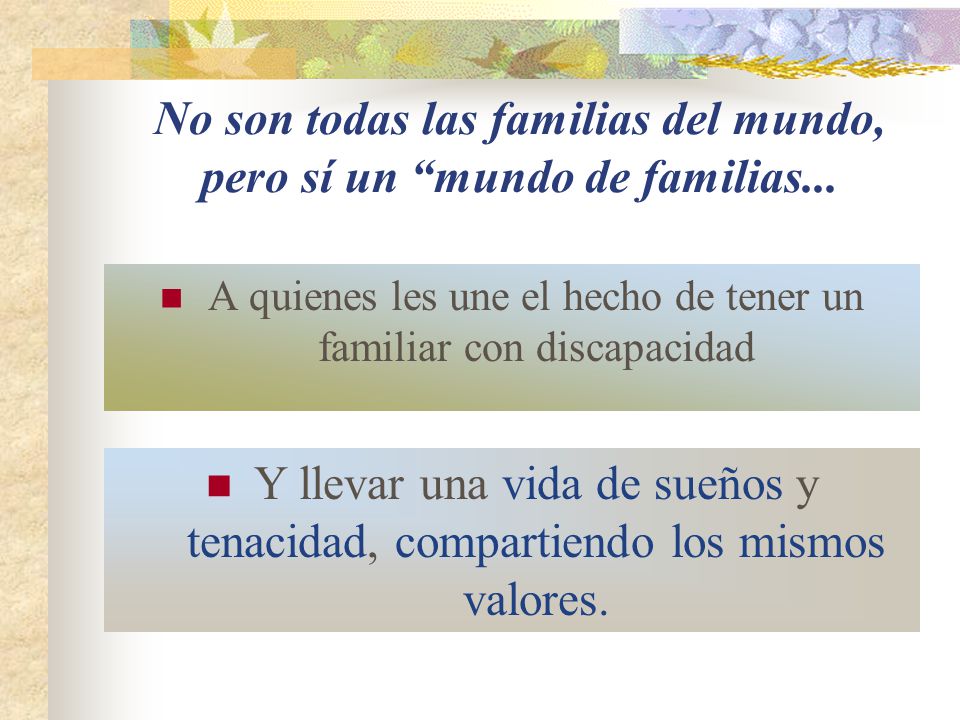 No son todas las familias del mundo, pero sí un “mundo de familias...

A quienes les une el hecho de tener un familiar con discapacidad

Y llevar una vida de sueños y tenacidad, compartiendo los mismos valores.